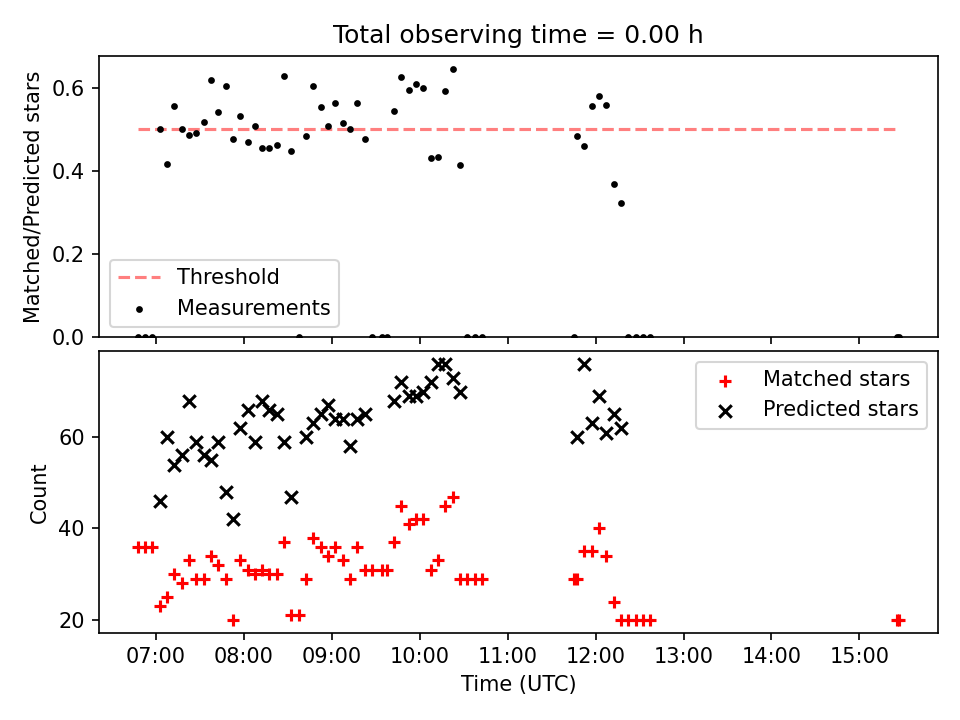 Total observing time = 0.00 h

Matched/Predicted stars

0.6
0.4
0.2
0.0

Threshold
Measurements

Count

60
40
20

Matched stars
Predicted stars

07:00
08:00
09:00
10:00
11:00
12:00
13:00
14:00
15:00

Time (UTC)